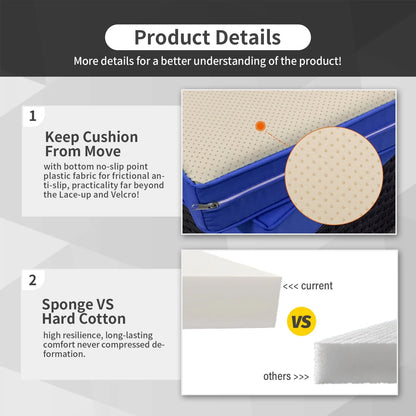 Product Details
More details for a better understanding of the product!

1
Keep Cushion From Move
with bottom no-slip point plastic fabric for frictional anti-slip, practicality far beyond the Lace-up and Velcro!

2
Sponge VS Hard Cotton
high resilience, long-lasting comfort never compressed deformation.

<<< current
VS
others >>>